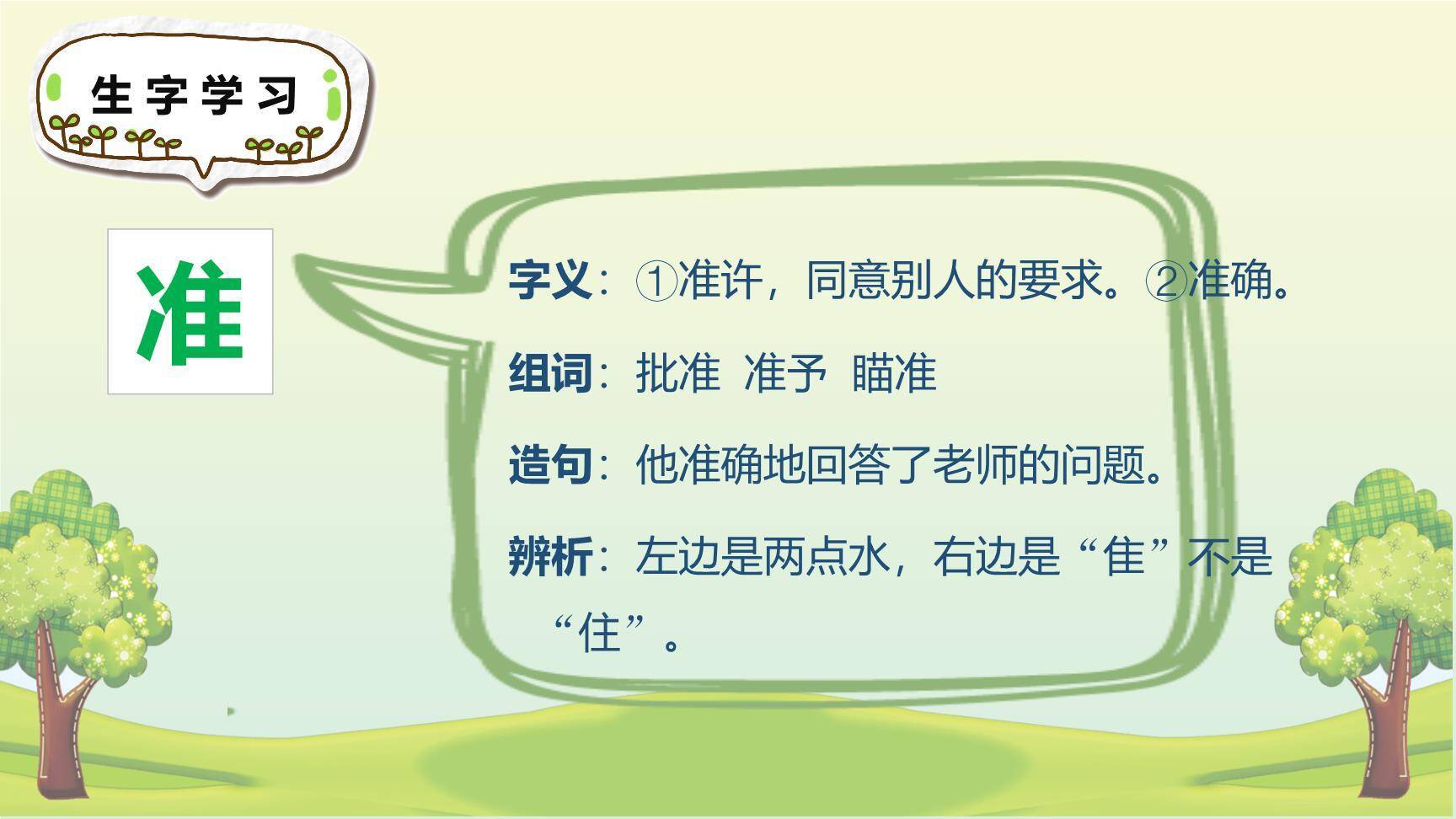 生字学习

准

字义：①准许，同意别人的要求。②准确。

组词：批准 准予 瞄准

造句：他准确地回答了老师的问题。

辨析：左边是两点水，右边是“隹”不是“住”。